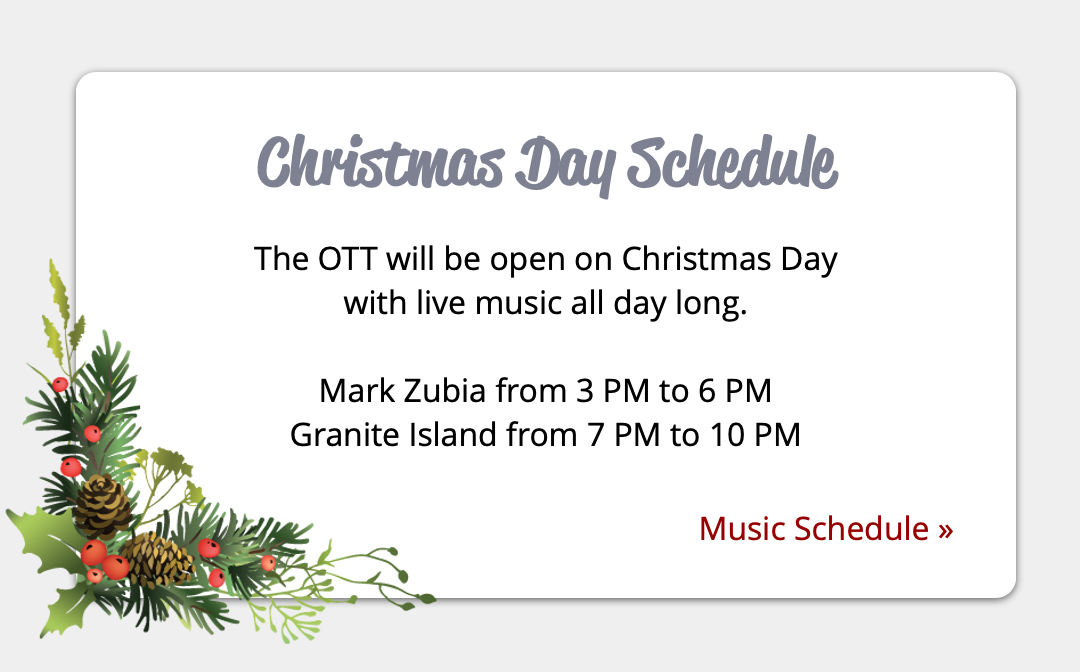 Christmas Day Schedule

The OTT will be open on Christmas Day with live music all day long.

Mark Zubia from 3 PM to 6 PM
Granite Island from 7 PM to 10 PM

Music Schedule »